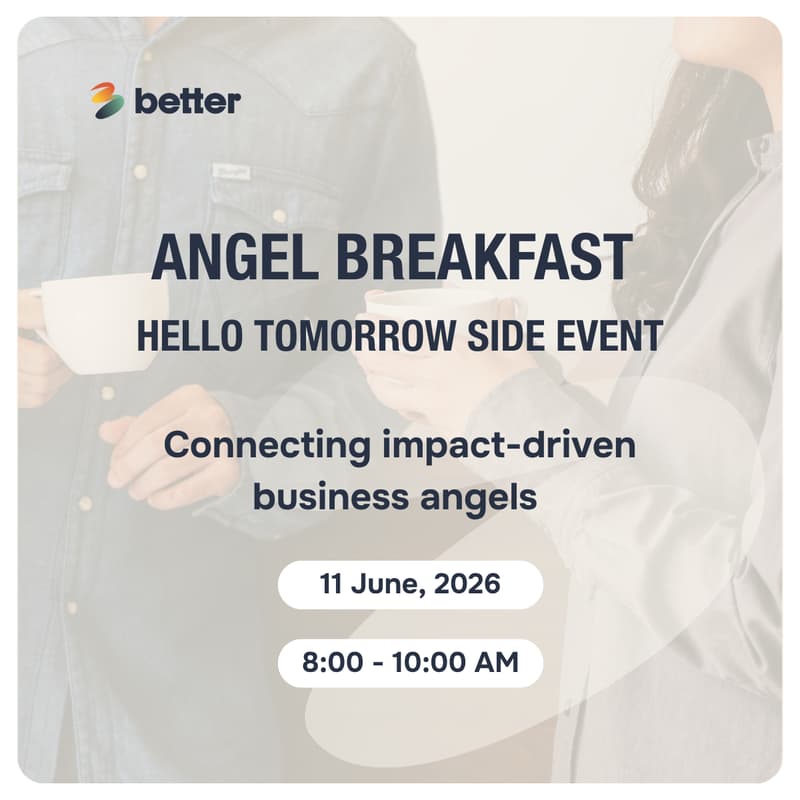 better

ANGEL BREAKFAST

HELLO TOMORROW SIDE EVENT

Connecting impact-driven business angels

11 June, 2026

8:00 - 10:00 AM